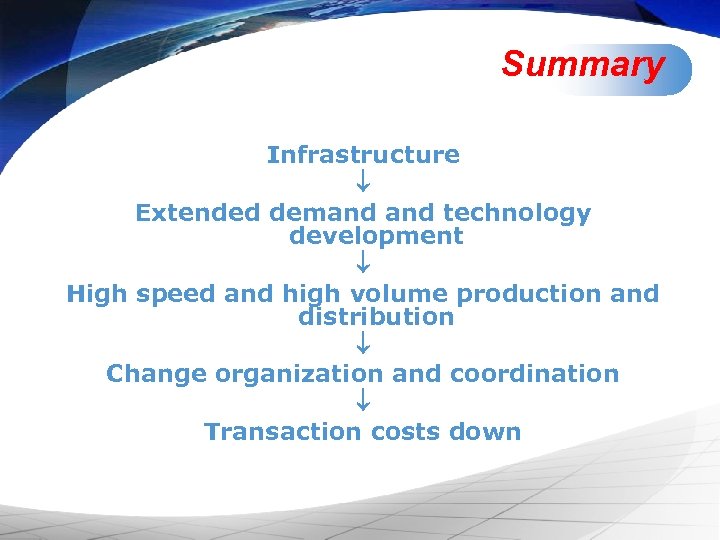 Summary

Infrastructure

↓

Extended demand and technology development

↓

High speed and high volume production and distribution

↓

Change organization and coordination

↓

Transaction costs down